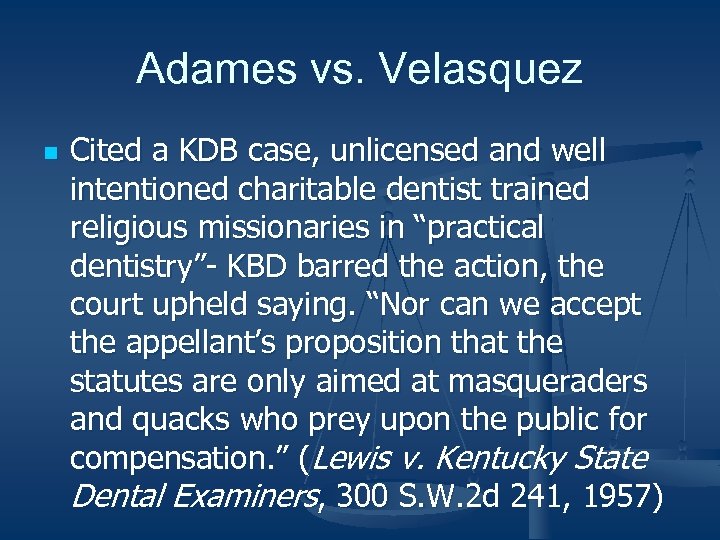 Adames vs. Velasquez

Cited a KDB case, unlicensed and well intentioned charitable dentist trained religious missionaries in “practical dentistry”- KBD barred the action, the court upheld saying. “Nor can we accept the appellant’s proposition that the statutes are only aimed at masqueraders and quacks who prey upon the public for compensation.” (Lewis v. Kentucky State Dental Examiners, 300 S.W.2d 241, 1957)